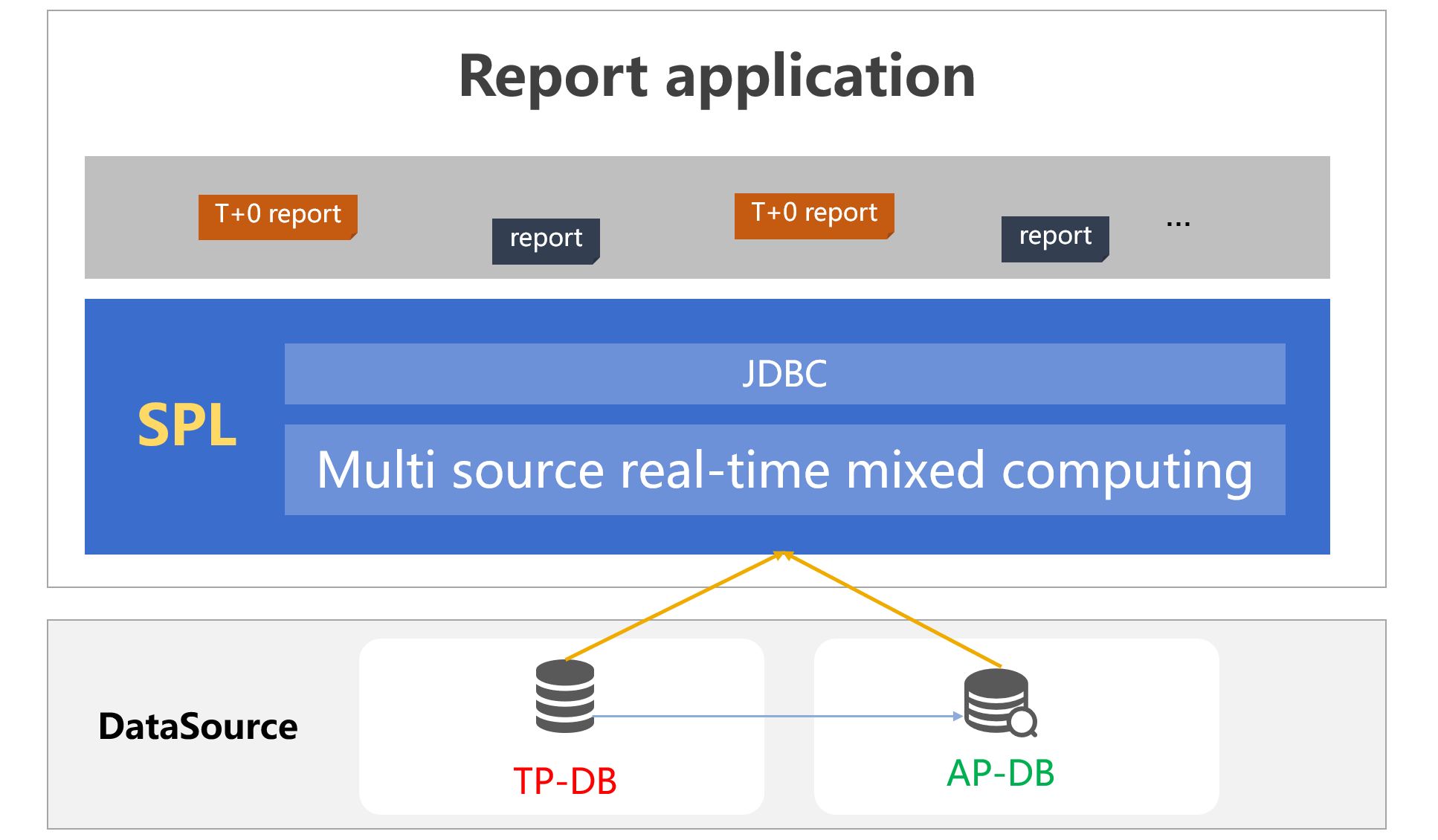 Report application

T+0 report

report

T+0 report

report

...

SPL

JDBC

Multi source real-time mixed computing

DataSource

TP-DB

AP-DB